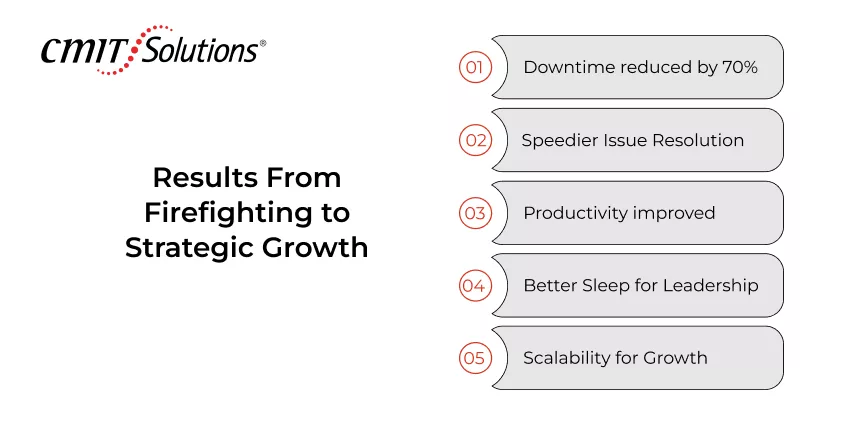 CMIT Solutions®

Results From Firefighting to Strategic Growth

01 Downtime reduced by 70%

02 Speedier Issue Resolution

03 Productivity improved

04 Better Sleep for Leadership

05 Scalability for Growth